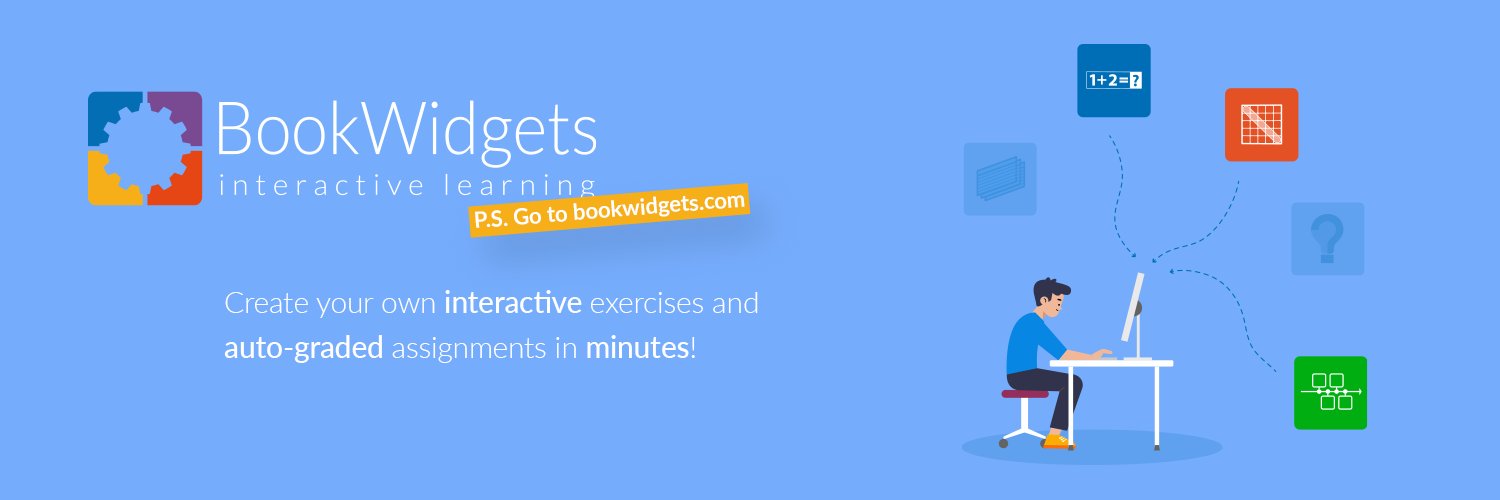 BookWidgets
interactive learning

P.S. Go to bookwidgets.com

Create your own interactive exercises and auto-graded assignments in minutes!

1+2=?